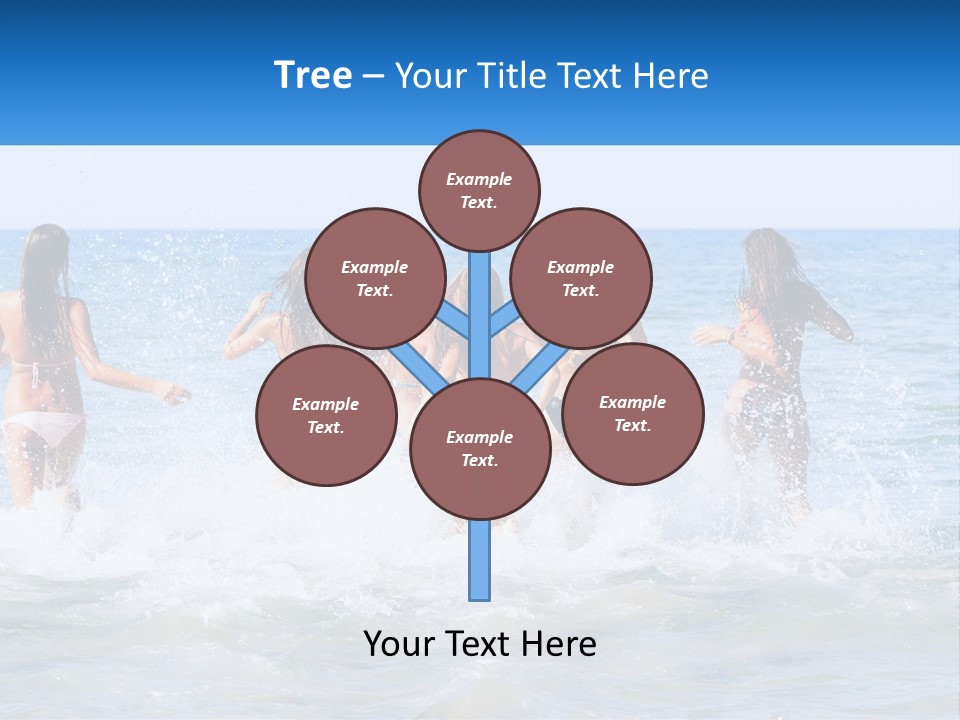 Tree – Your Title Text Here

Example Text.

Example Text.

Example Text.

Example Text.

Example Text.

Example Text.

Your Text Here